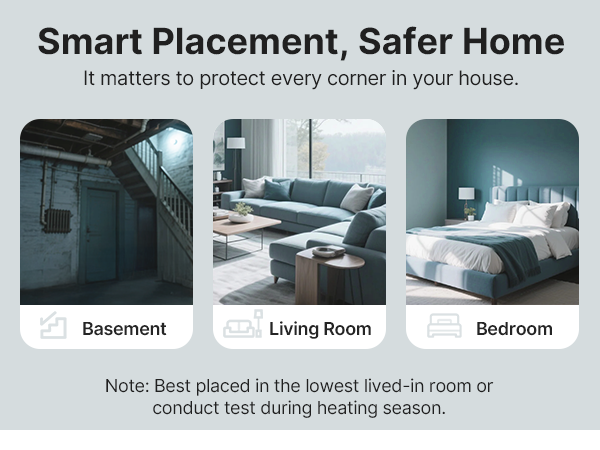 Smart Placement, Safer Home

It matters to protect every corner in your house.

Basement

Living Room

Bedroom

Note: Best placed in the lowest lived-in room or conduct test during heating season.